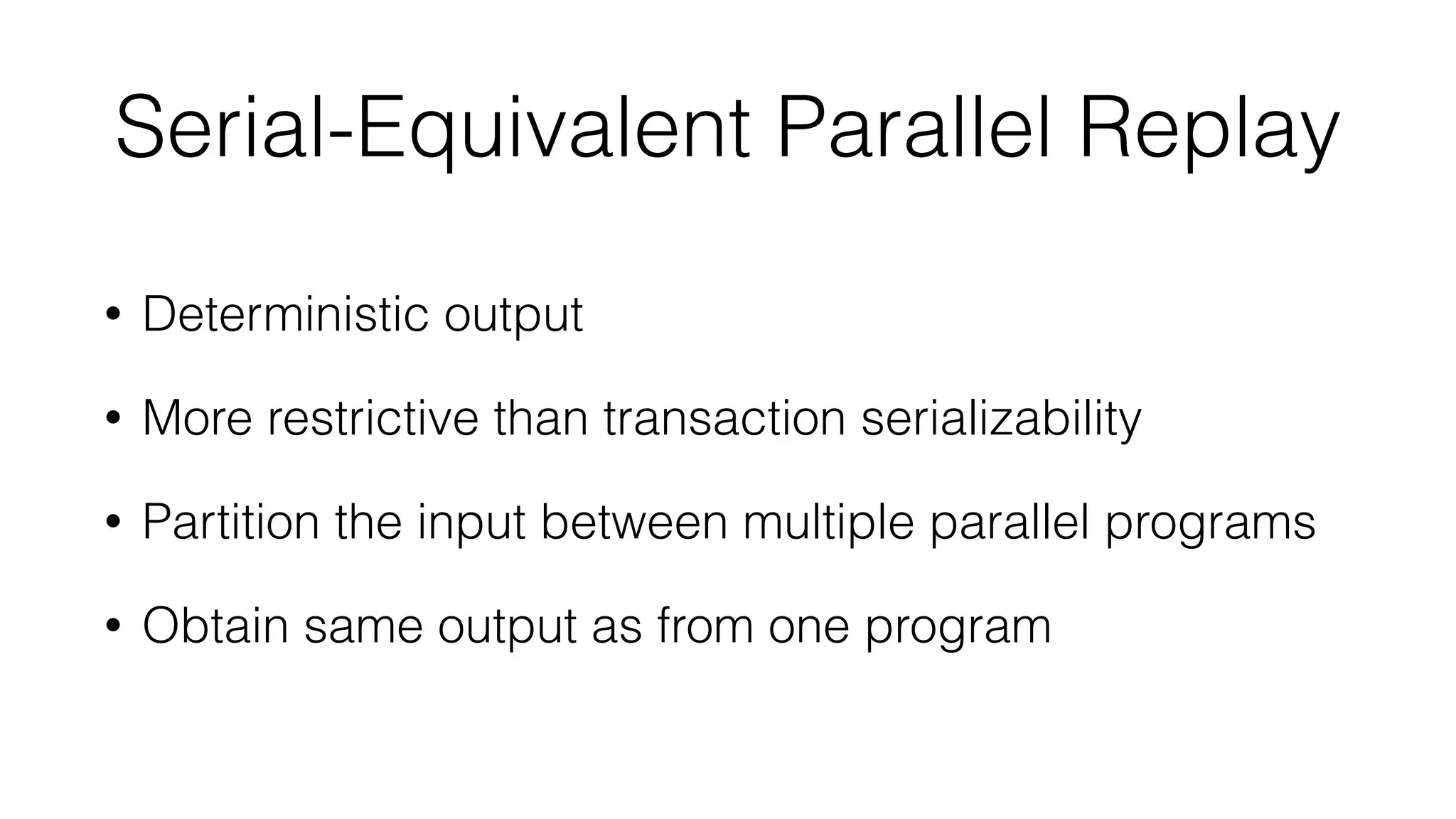 Serial-Equivalent Parallel Replay

• Deterministic output

• More restrictive than transaction serializability

• Partition the input between multiple parallel programs

• Obtain same output as from one program